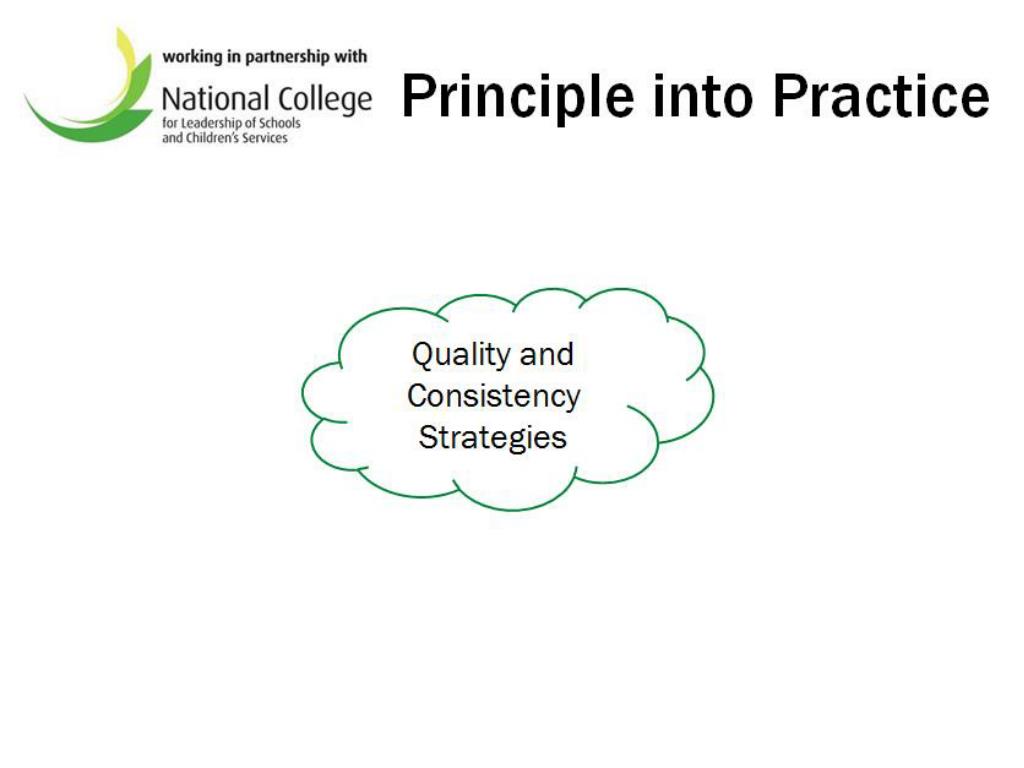 working in partnership with
National College
for Leadership of Schools and Children's Services

Principle into Practice

Quality and Consistency Strategies